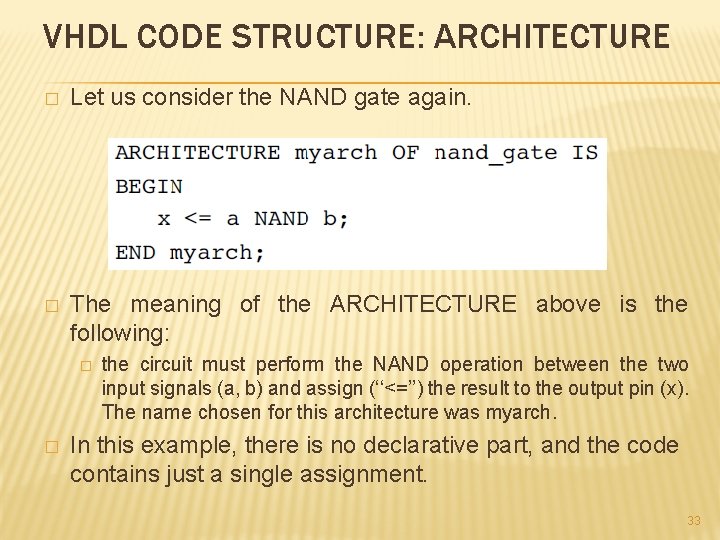 VHDL CODE STRUCTURE: ARCHITECTURE

□ Let us consider the NAND gate again.

ARCHITECTURE myarch OF nand_gate IS
BEGIN
x <= a NAND b;
END myarch;

□ The meaning of the ARCHITECTURE above is the following:

□ the circuit must perform the NAND operation between the two input signals (a, b) and assign (“<=”) the result to the output pin (x). The name chosen for this architecture was myarch.

□ In this example, there is no declarative part, and the code contains just a single assignment.

33